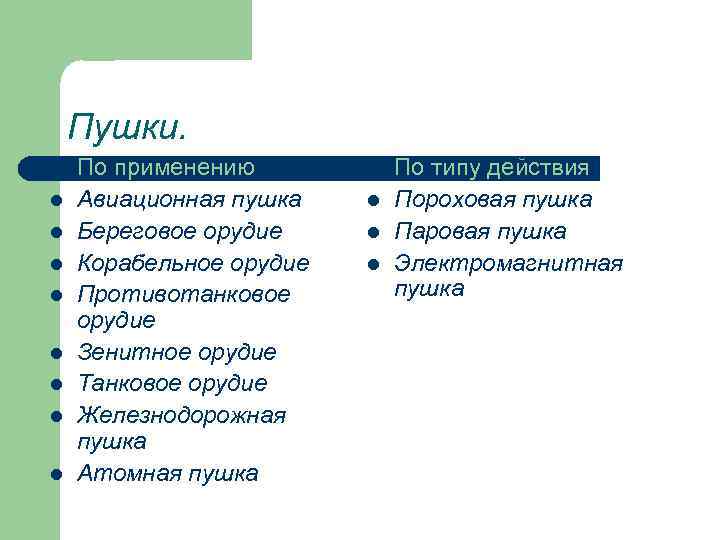 Пушки.

По применению

- Авиационная пушка
- Береговое орудие
- Корабельное орудие
- Противотанковое орудие
- Зенитное орудие
- Танковое орудие
- Железнодорожная пушка
- Атомная пушка

По типу действия

- Пороховая пушка
- Паровая пушка
- Электромагнитная пушка